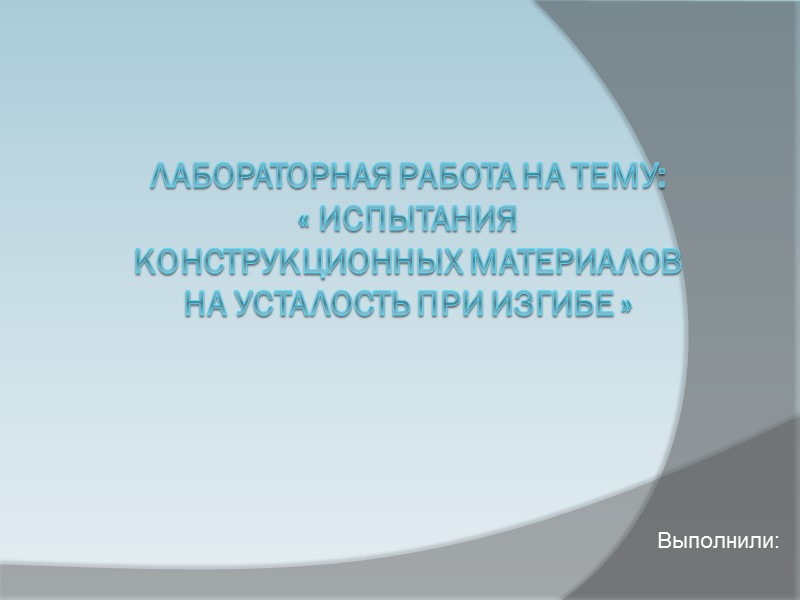 ЛАБОРАТОРНАЯ РАБОТА НА ТЕМУ:
« ИСПЫТАНИЯ
КОНСТРУКЦИОННЫХ МАТЕРИАЛОВ
НА УСТАЛОСТЬ ПРИ ИЗГИБЕ »

Выполнили: